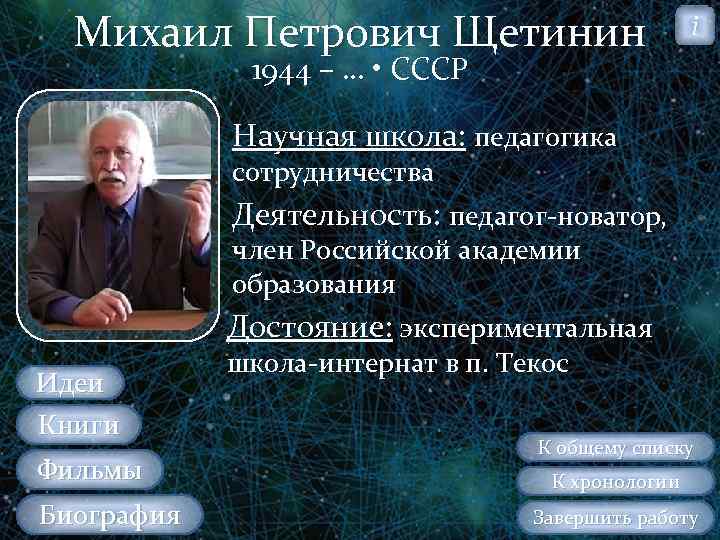 Михаил Петрович Щетинин

i

1944 – … • СССР

Научная школа: педагогика сотрудничества

Деятельность: педагог-новатор, член Российской академии образования

Достояние: экспериментальная школа-интернат в п. Текос

Идеи

Книги

Фильмы

Биография

К общему списку

К хронологии

Завершить работу